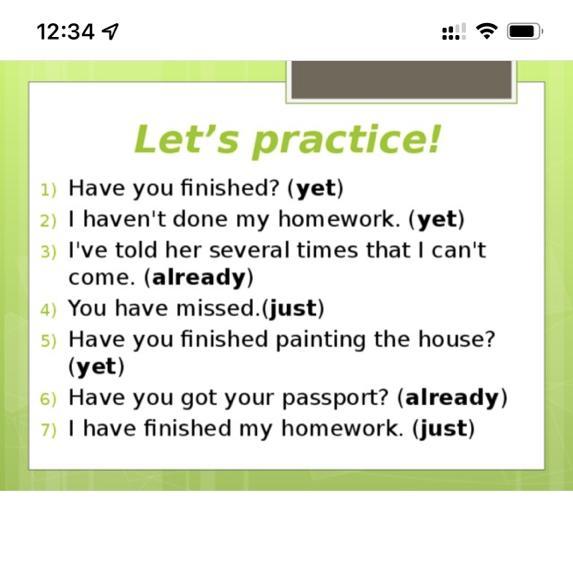 12:34

Let's practice!

1) Have you finished? (yet)
2) I haven't done my homework. (yet)
3) I've told her several times that I can't come. (already)
4) You have missed.(just)
5) Have you finished painting the house? (yet)
6) Have you got your passport? (already)
7) I have finished my homework. (just)